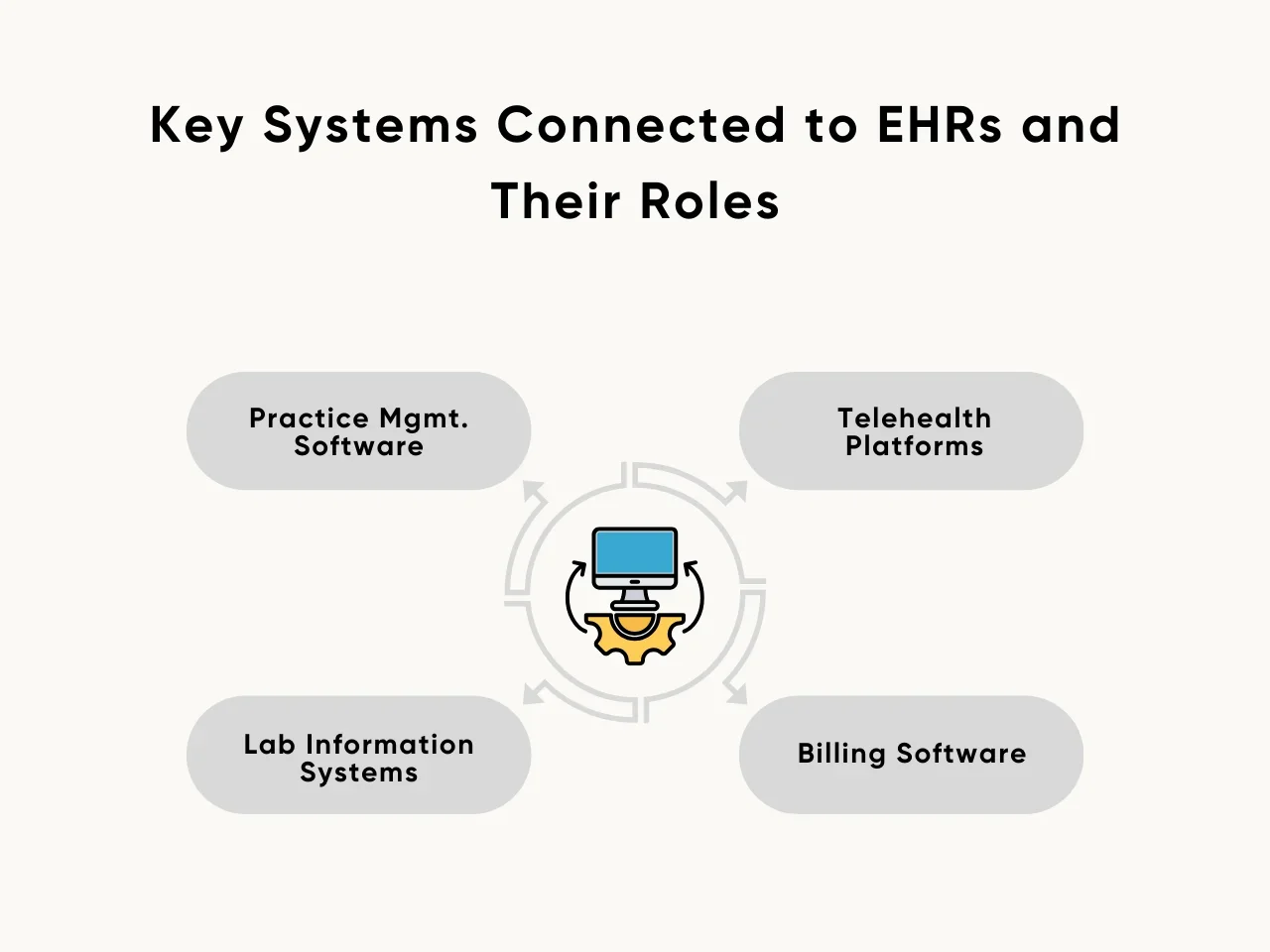 Key Systems Connected to EHRs and Their Roles

Practice Mgmt. Software

Telehealth Platforms

Lab Information Systems

Billing Software